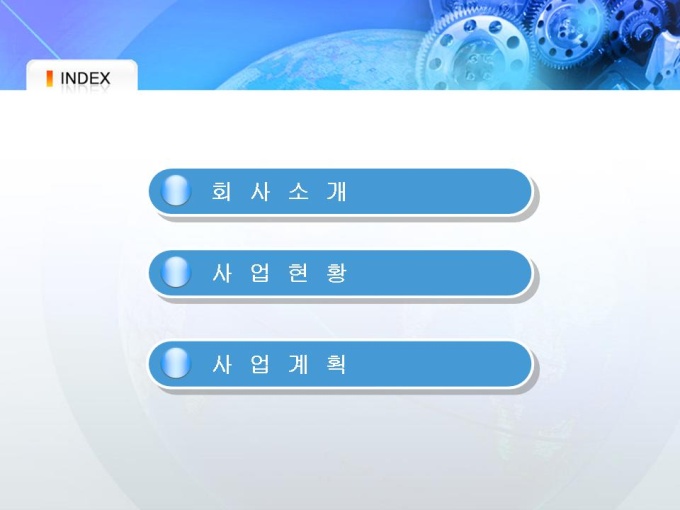 INDEX

회 사 소 개

사 업 현 황

사 업 계 획